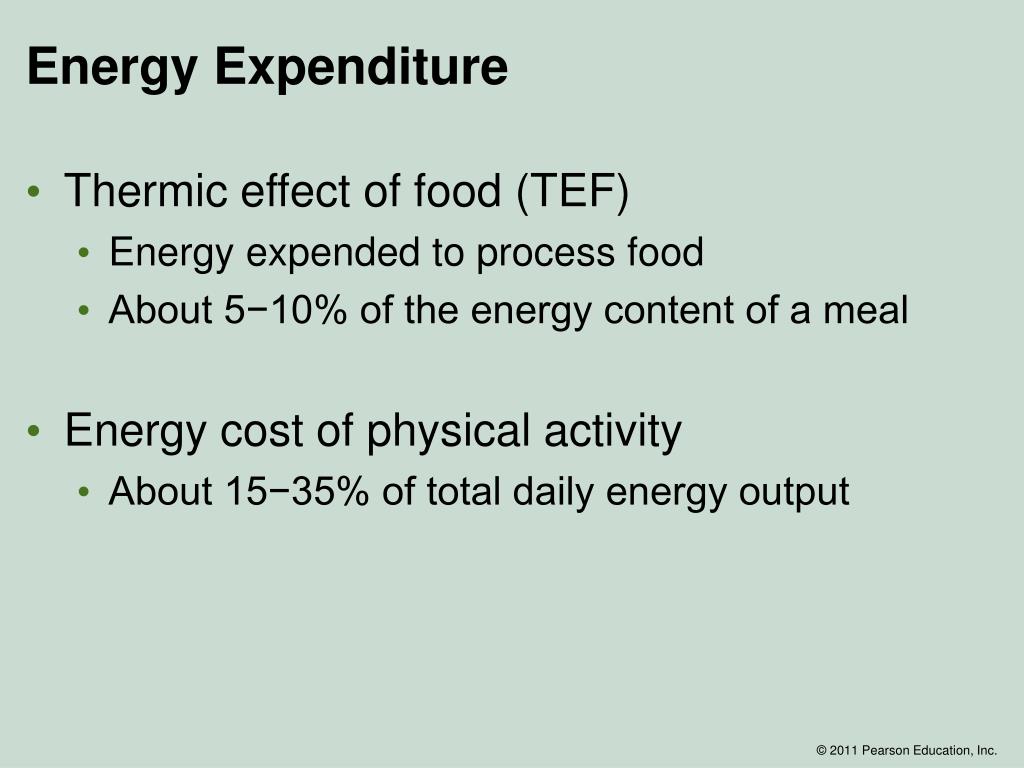 Energy Expenditure

• Thermic effect of food (TEF)
 • Energy expended to process food
 • About 5−10% of the energy content of a meal

• Energy cost of physical activity
 • About 15−35% of total daily energy output

© 2011 Pearson Education, Inc.